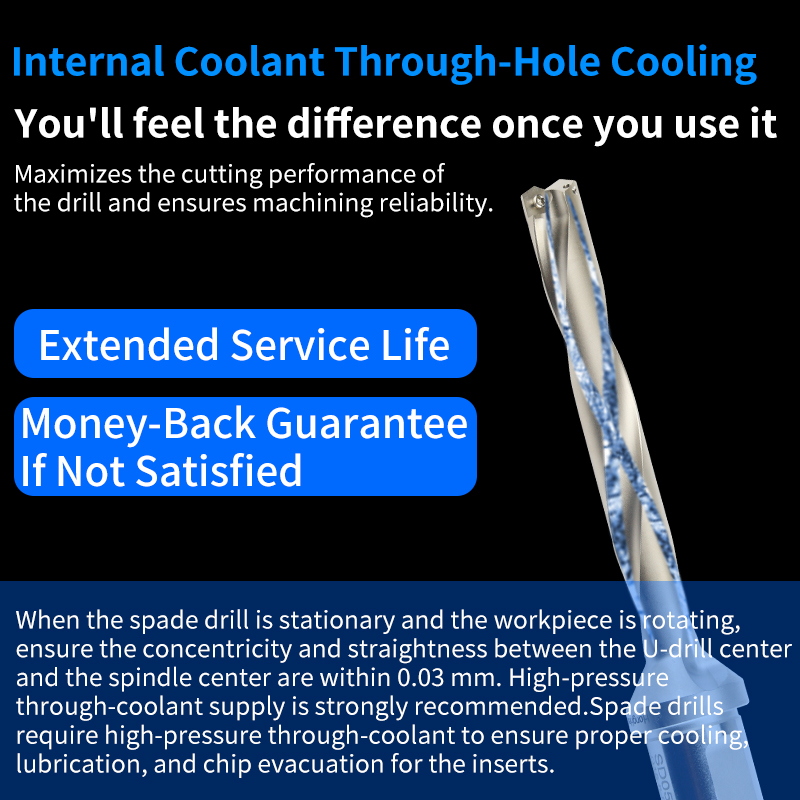 Internal Coolant Through-Hole Cooling

You'll feel the difference once you use it

Maximizes the cutting performance of the drill and ensures machining reliability.

Extended Service Life

Money-Back Guarantee If Not Satisfied

When the spade drill is stationary and the workpiece is rotating, ensure the concentricity and straightness between the U-drill center and the spindle center are within 0.03 mm. High-pressure through-coolant supply is strongly recommended.Spade drills require high-pressure through-coolant to ensure proper cooling, lubrication, and chip evacuation for the inserts.